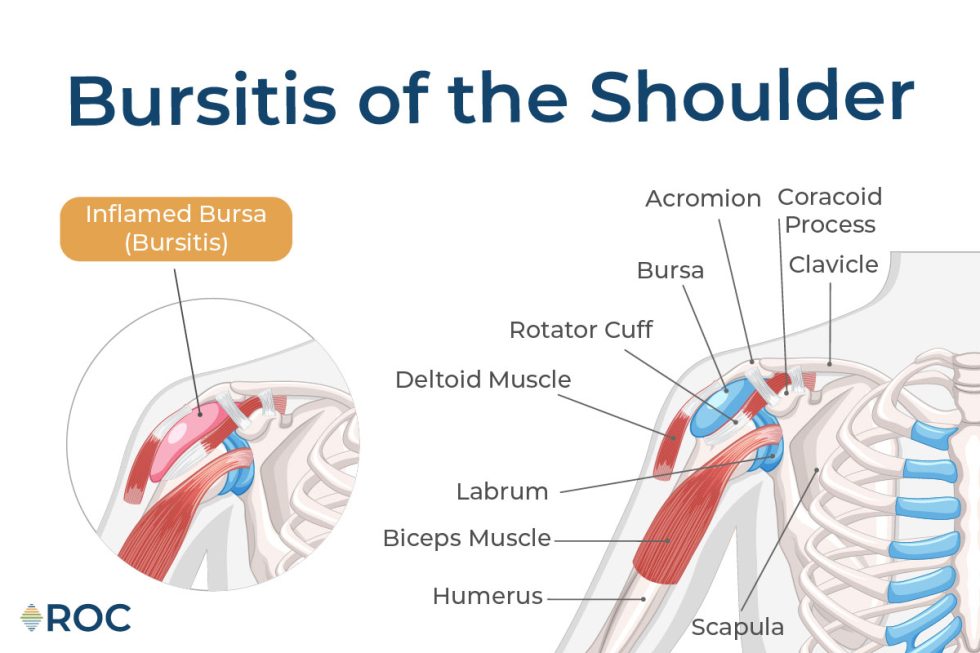 Bursitis of the Shoulder

Inflamed Bursa (Bursitis)

Acromion

Coracoid Process

Clavicle

Bursa

Rotator Cuff

Deltoid Muscle

Labrum

Biceps Muscle

Humerus

Scapula

ROC